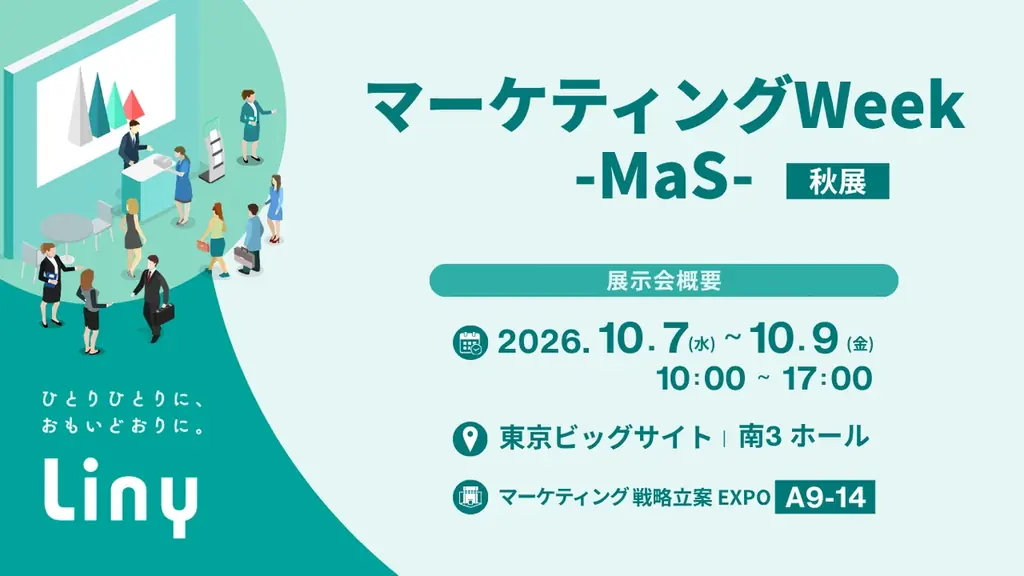 ひとりひとりに、
おもいどおりに。

Liny

マーケティングWeek
-MaS- 秋展

展示会概要

2026. 10. 7(水) ~ 10. 9 (金)
10:00 ~ 17:00

東京ビッグサイト | 南3 ホール

マーケティング 戦略立案 EXPO A9-14